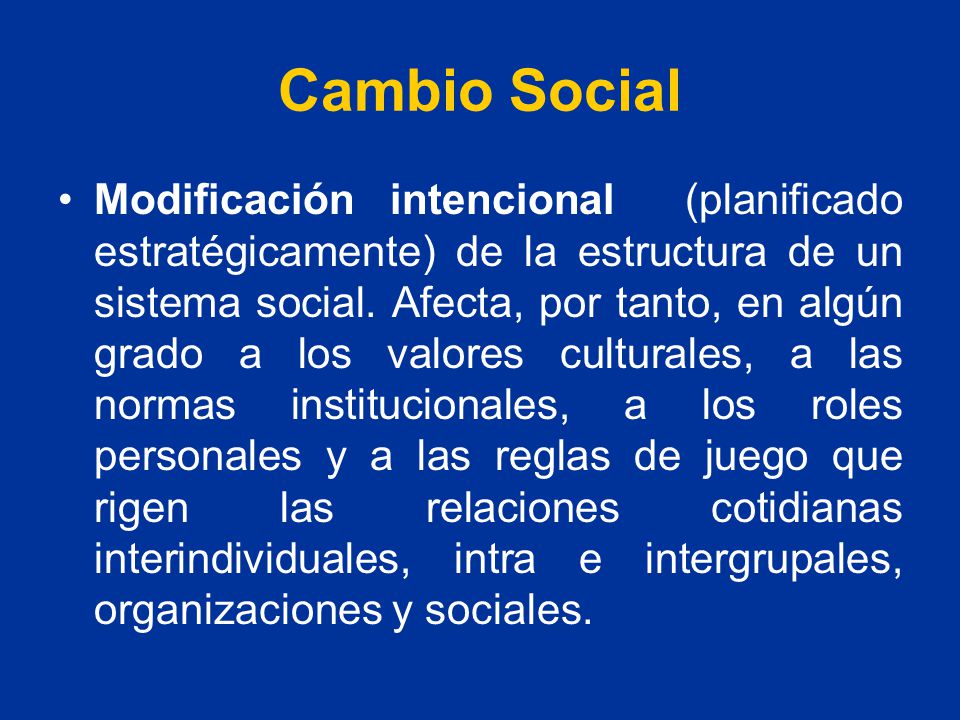 Cambio Social

• Modificación intencional (planificado estratégicamente) de la estructura de un sistema social. Afecta, por tanto, en algún grado a los valores culturales, a las normas institucionales, a los roles personales y a las reglas de juego que rigen las relaciones cotidianas interindividuales, intra e intergrupales, organizaciones y sociales.